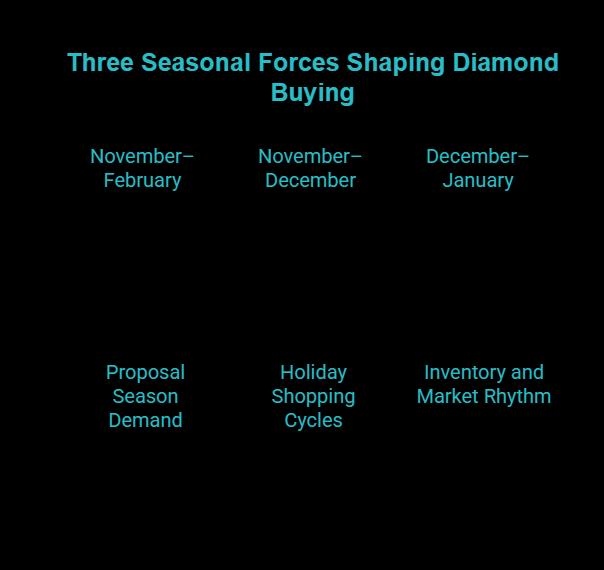 Three Seasonal Forces Shaping Diamond Buying

November–February

November–December

December–January

Proposal Season Demand

Holiday Shopping Cycles

Inventory and Market Rhythm